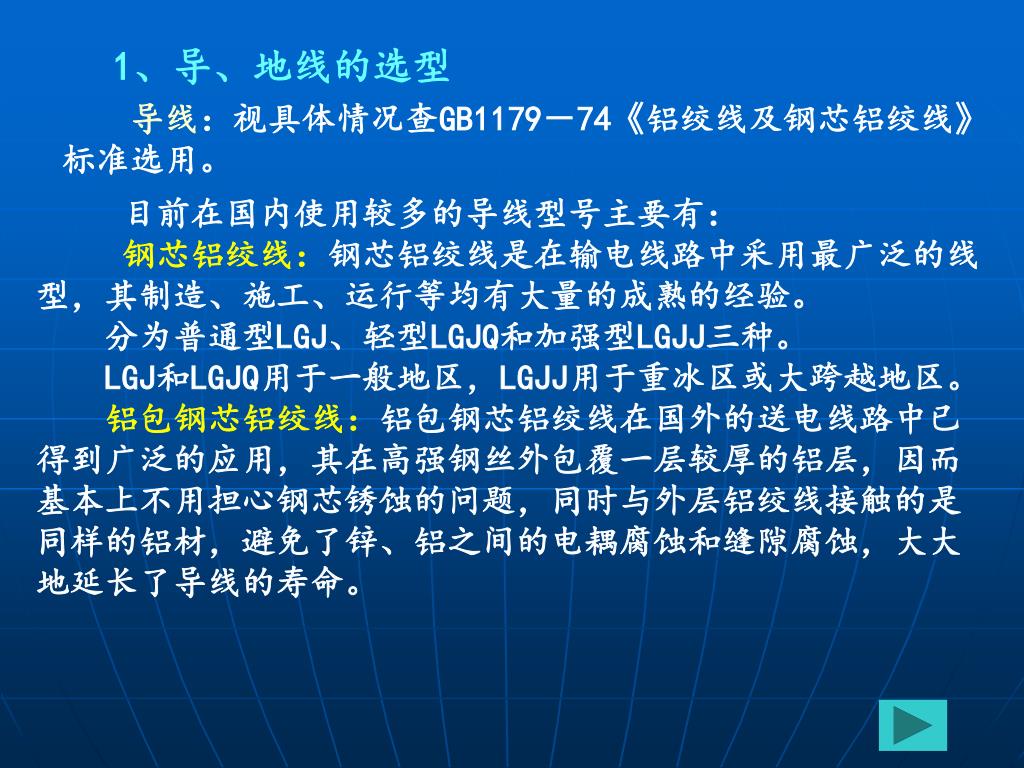 1、导、地线的选型

导线：视具体情况查GB1179－74《铝绞线及钢芯铝绞线》标准选用。

目前在国内使用较多的导线型号主要有：

钢芯铝绞线：钢芯铝绞线是在输电线路中采用最广泛的线型，其制造、施工、运行等均有大量的成熟的经验。

分为普通型LGJ、轻型LGJQ和加强型LGJJ三种。

LGJ和LGJQ用于一般地区，LGJJ用于重冰区或大跨越地区。

铝包钢芯铝绞线：铝包钢芯铝绞线在国外的送电线路中已得到广泛的应用，其在高强钢丝外包覆一层较厚的铝层，因而基本上不用担心钢芯锈蚀的问题，同时与外层铝绞线接触的是同样的铝材，避免了锌、铝之间的电耦腐蚀和缝隙腐蚀，大大地延长了导线的寿命。